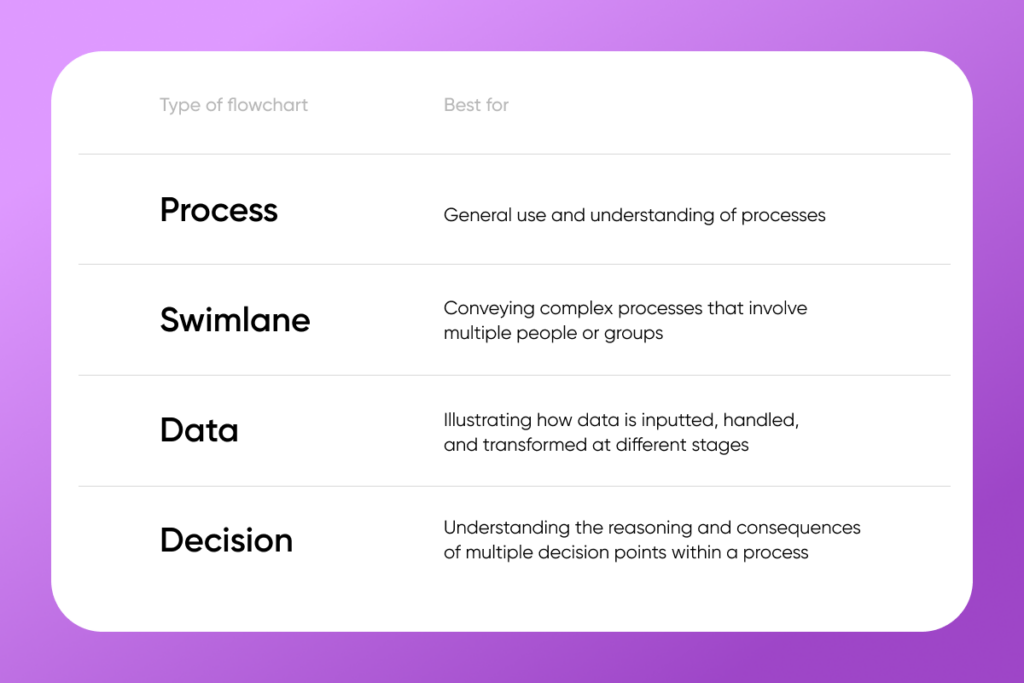 | Type of flowchart | Best for |
|---|---|
| Process | General use and understanding of processes |
| Swimlane | Conveying complex processes that involve multiple people or groups |
| Data | Illustrating how data is inputted, handled, and transformed at different stages |
| Decision | Understanding the reasoning and consequences of multiple decision points within a process |